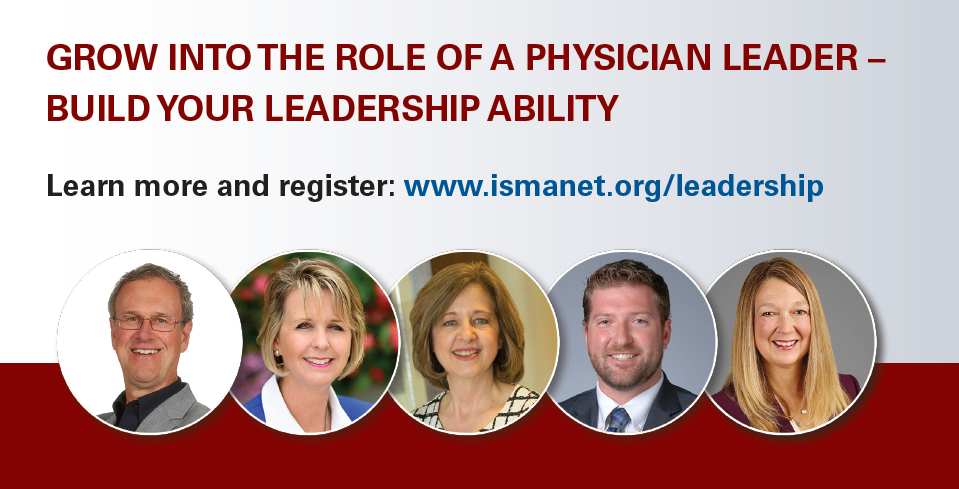 GROW INTO THE ROLE OF A PHYSICIAN LEADER – BUILD YOUR LEADERSHIP ABILITY

Learn more and register: www.ismanet.org/leadership